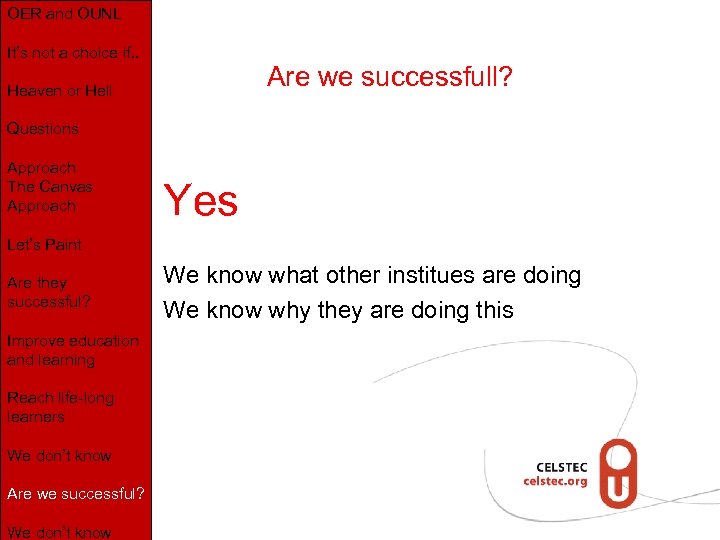 OER and OUNL

It's not a choice if..

Heaven or Hell

Questions

Approach
The Canvas Approach

Let's Paint

Are they successful?

Improve education and learning

Reach life-long learners

We don't know

Are we successful?

We don't know

Are we successfull?

Yes

We know what other institues are doing

We know why they are doing this

CELSTEC
celstec.org